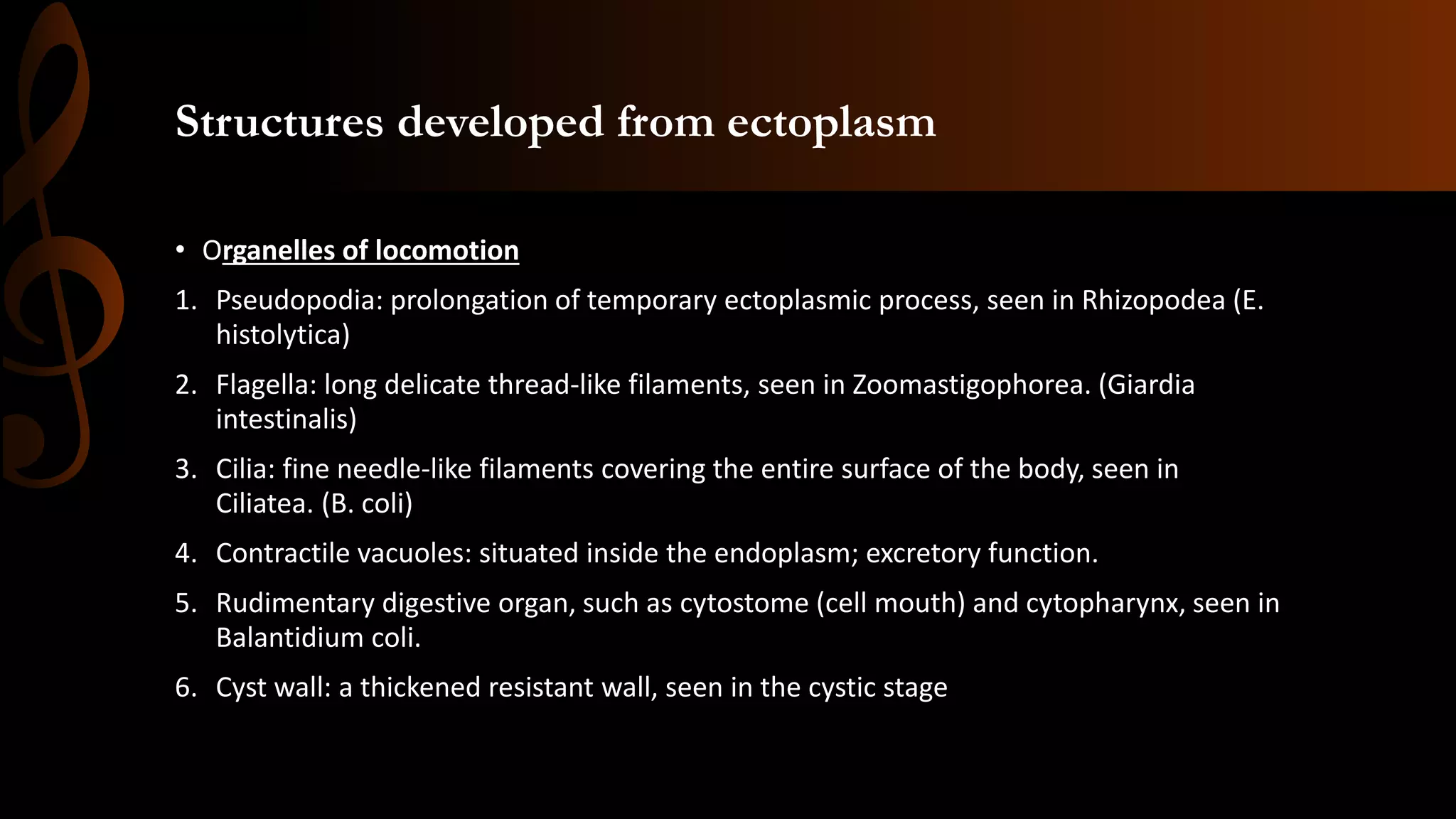 Structures developed from ectoplasm

• Organelles of locomotion

1. Pseudopodia: prolongation of temporary ectoplasmic process, seen in Rhizopodea (E. histolytica)

2. Flagella: long delicate thread-like filaments, seen in Zoomastigophorea. (Giardia intestinalis)

3. Cilia: fine needle-like filaments covering the entire surface of the body, seen in Ciliatea. (B. coli)

4. Contractile vacuoles: situated inside the endoplasm; excretory function.

5. Rudimentary digestive organ, such as cytostome (cell mouth) and cytopharynx, seen in Balantidium coli.

6. Cyst wall: a thickened resistant wall, seen in the cystic stage